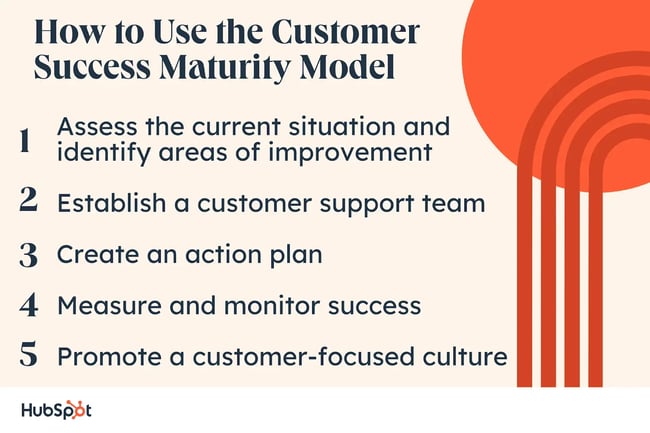 How to Use the Customer Success Maturity Model

1 Assess the current situation and identify areas of improvement

2 Establish a customer support team

3 Create an action plan

4 Measure and monitor success

5 Promote a customer-focused culture

HubSpot